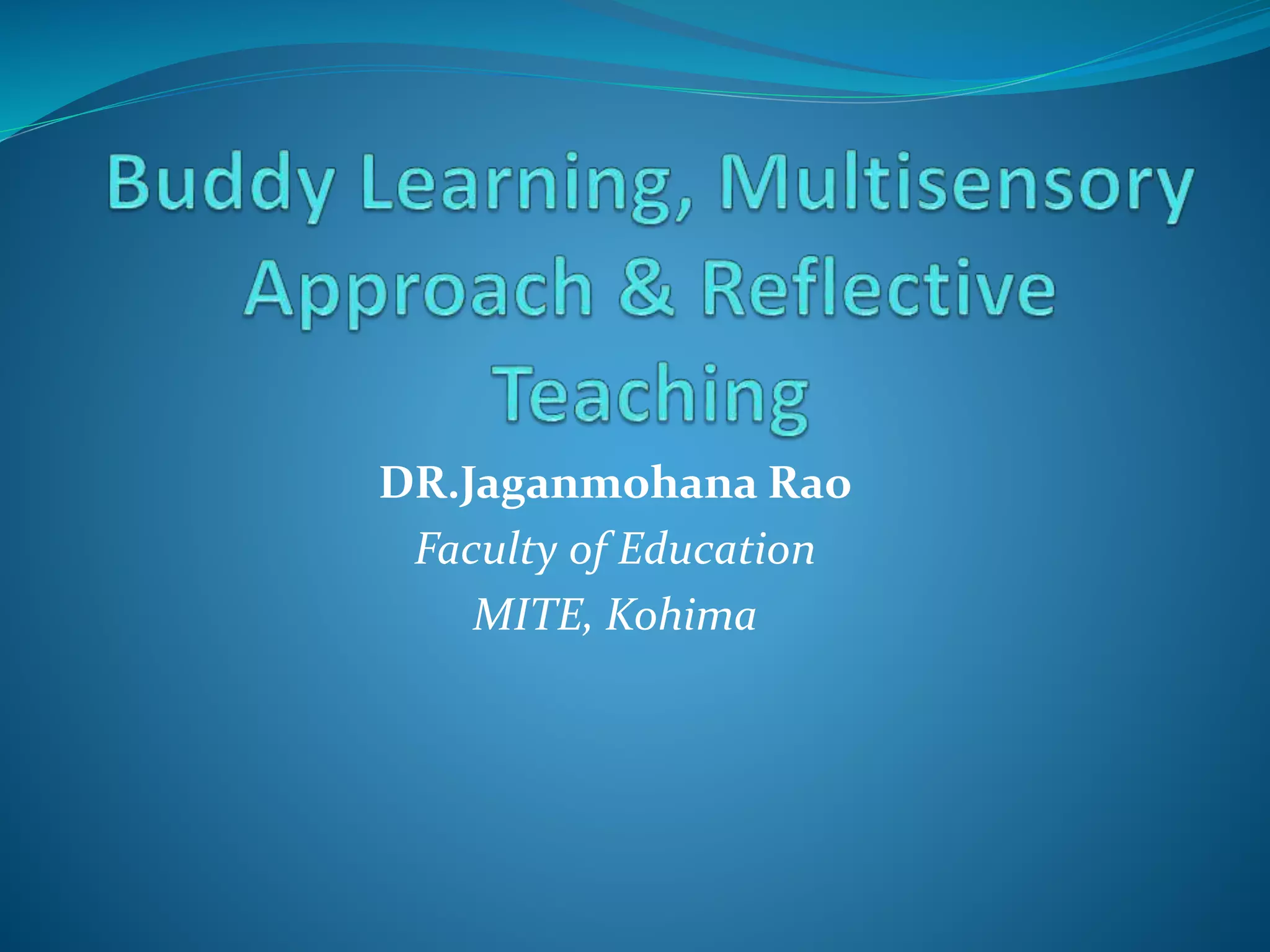 Buddy Learning, Multisensory Approach & Reflective Teaching

DR.Jaganmohana Rao

Faculty of Education

MITE, Kohima